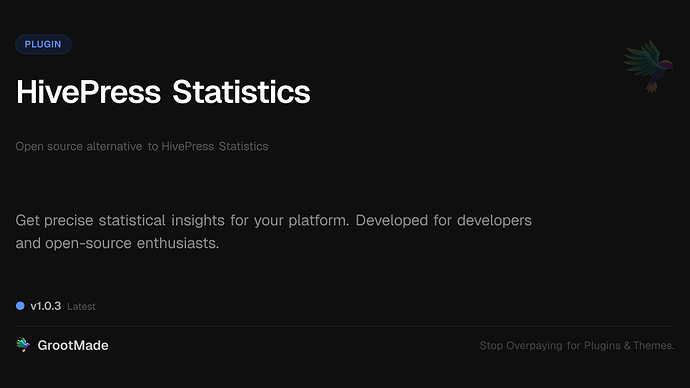 PLUGIN

HivePress Statistics

Open source alternative to HivePress Statistics

Get precise statistical insights for your platform. Developed for developers and open-source enthusiasts.

v1.0.3 Latest

GrootMade

Stop Overpaying for Plugins & Themes.